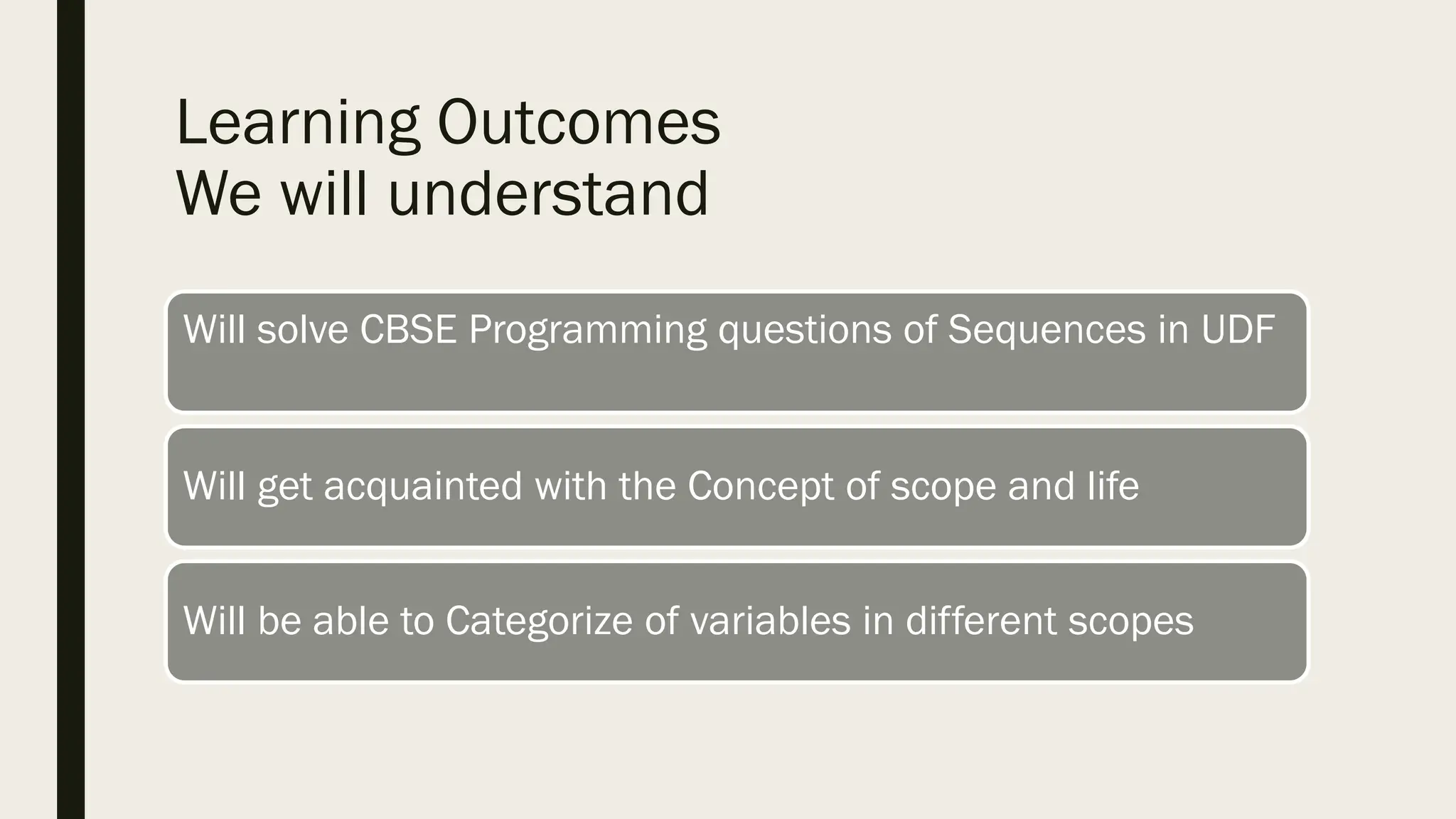 Learning Outcomes
We will understand

Will solve CBSE Programming questions of Sequences in UDF

Will get acquainted with the Concept of scope and life

Will be able to Categorize of variables in different scopes